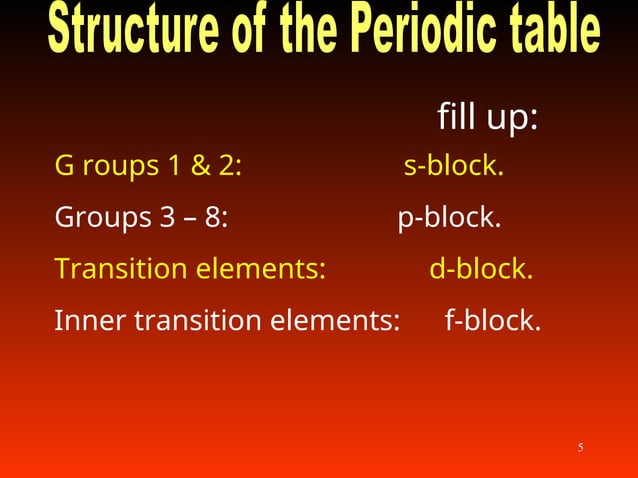 Structure of the Periodic table

fill up:

G roups 1 & 2: s-block.

Groups 3 – 8: p-block.

Transition elements: d-block.

Inner transition elements: f-block.

5